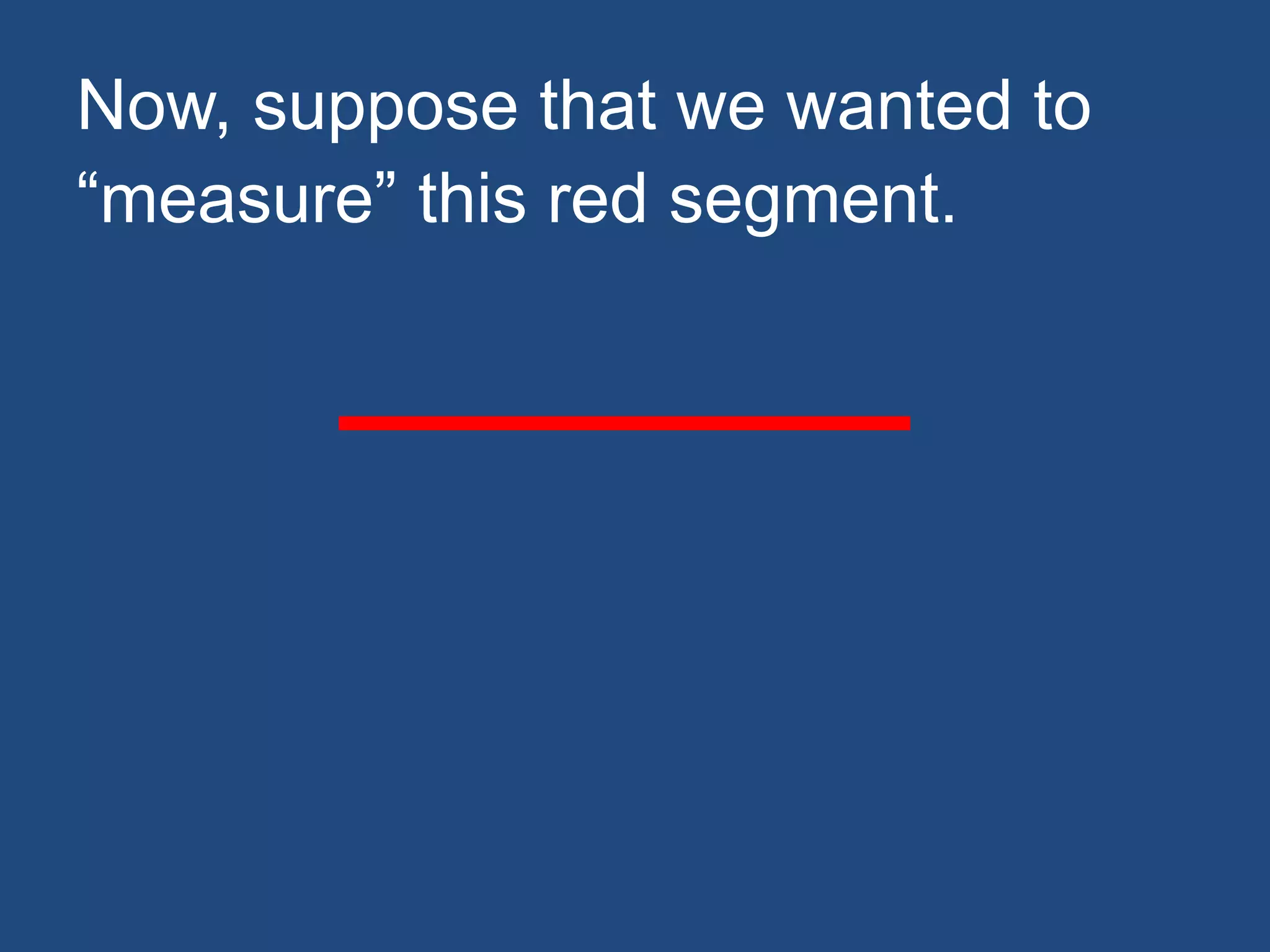 Now, suppose that we wanted to “measure” this red segment.